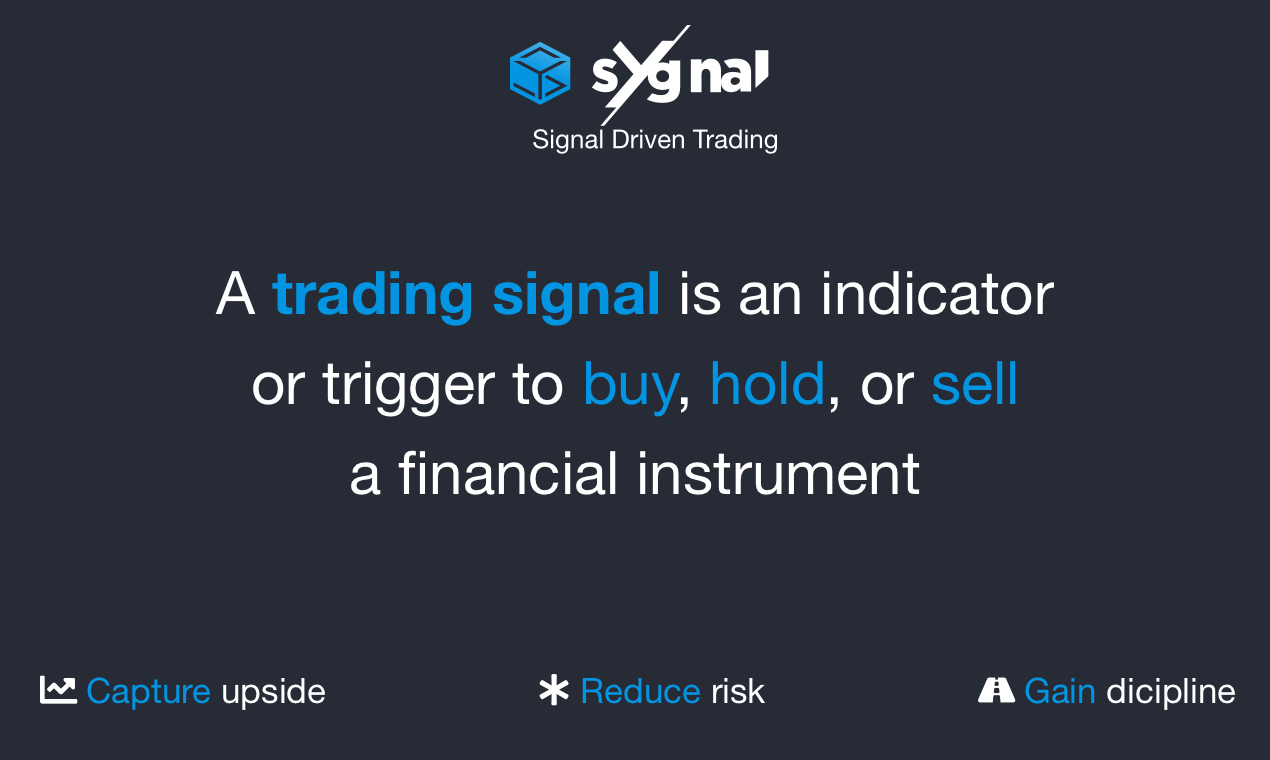 sygnal
Signal Driven Trading

A trading signal is an indicator or trigger to buy, hold, or sell a financial instrument

Capture upside

Reduce risk

Gain dicipline